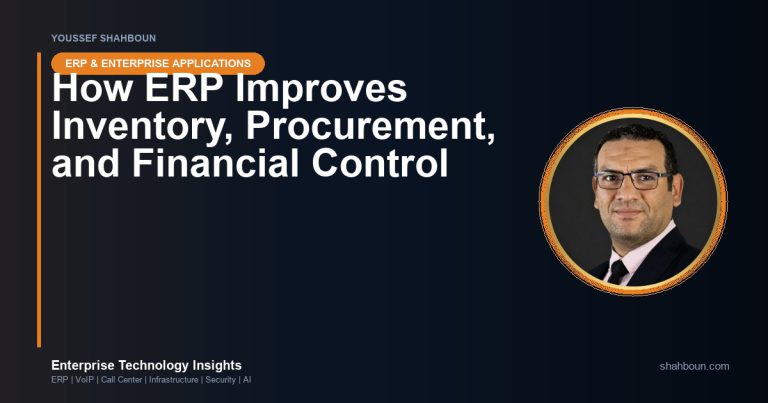 YOUSSEF SHAHBOUN

ERP & ENTERPRISE APPLICATIONS

How ERP Improves Inventory, Procurement, and Financial Control

Enterprise Technology Insights

ERP | VoIP | Call Center | Infrastructure | Security | AI

shahboun.com